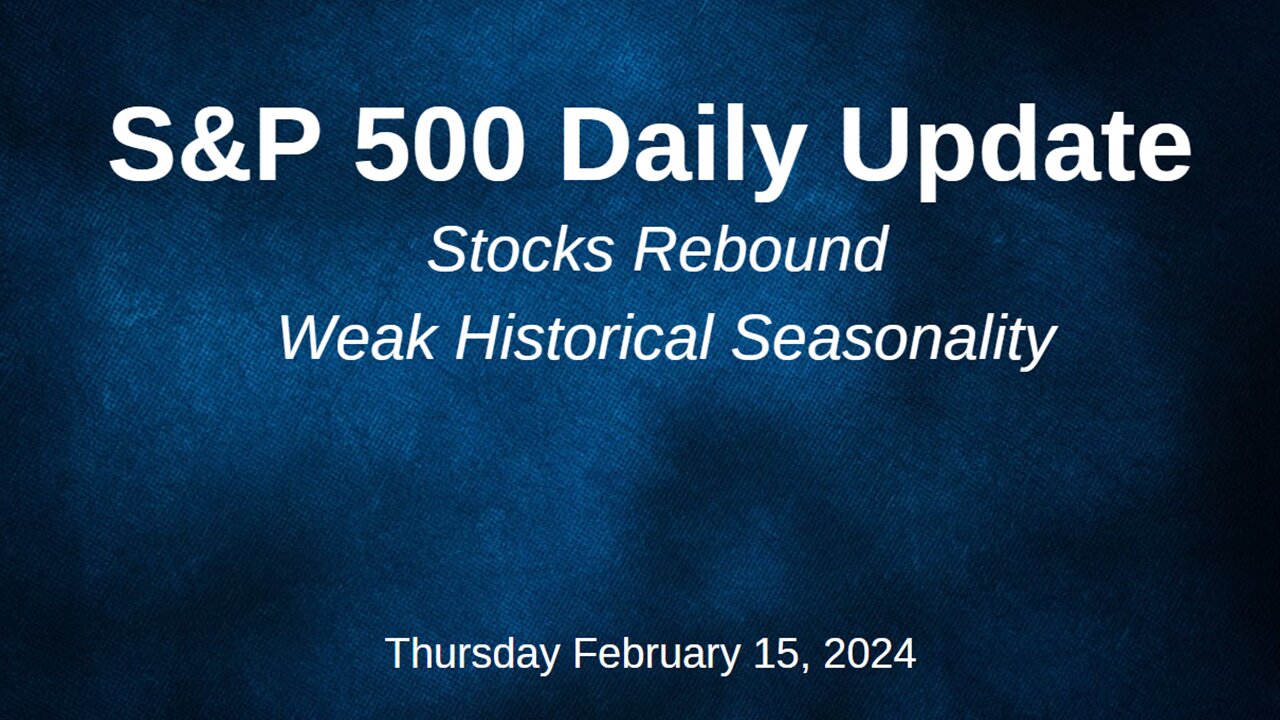 S&P 500 Daily Update

Stocks Rebound

Weak Historical Seasonality

Thursday February 15, 2024